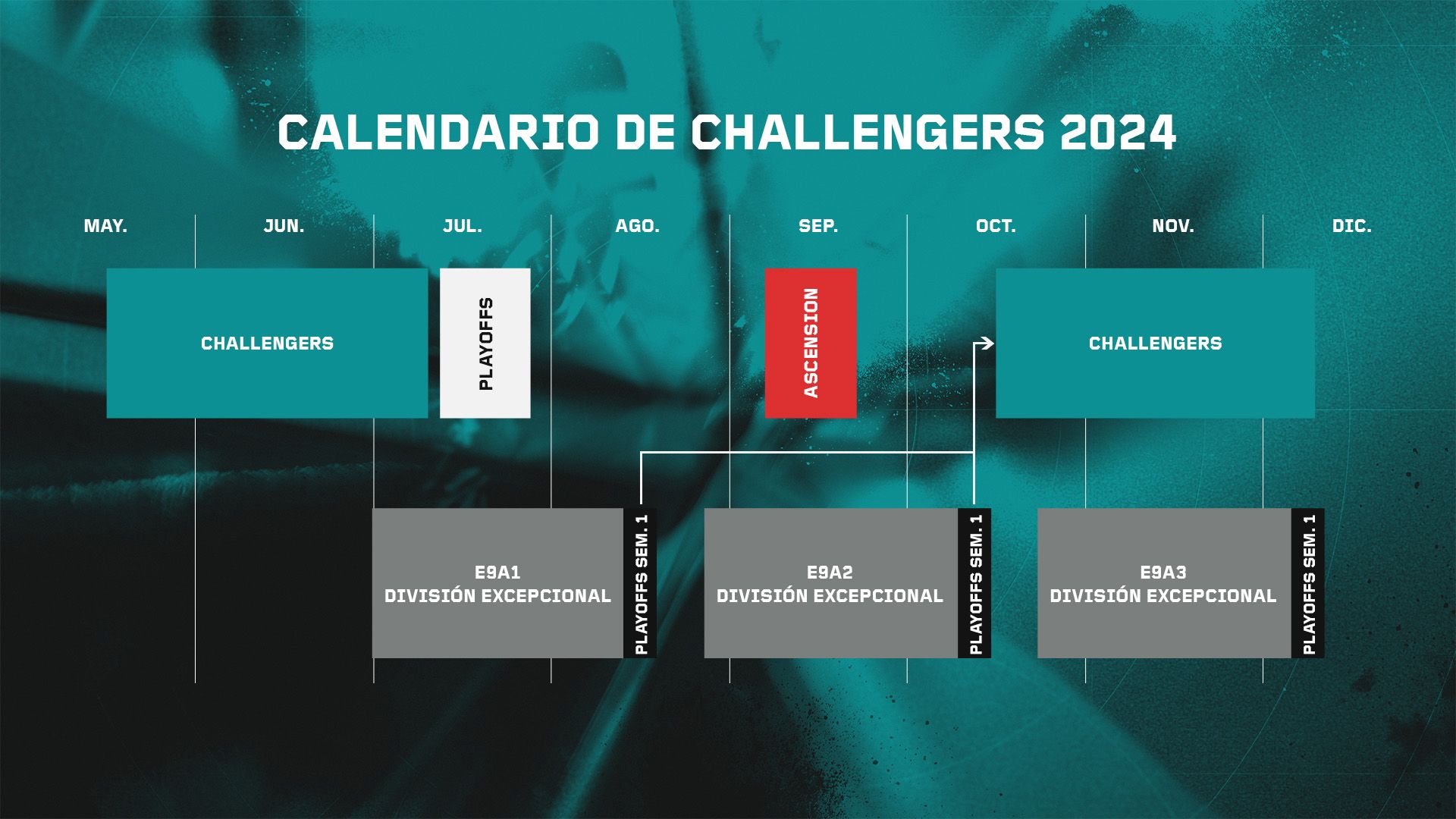 CALENDARIO DE CHALLENGERS 2024

MAY. JUN. JUL. AGO. SEP. OCT. NOV. DIC.

CHALLENGERS

PLAYOFFS

ASCENSION

CHALLENGERS

E9A1
DIVISIÓN EXCEPCIONAL

PLAYOFFS SEM. 1

E9A2
DIVISIÓN EXCEPCIONAL

PLAYOFFS SEM. 1

E9A3
DIVISIÓN EXCEPCIONAL

PLAYOFFS SEM. 1